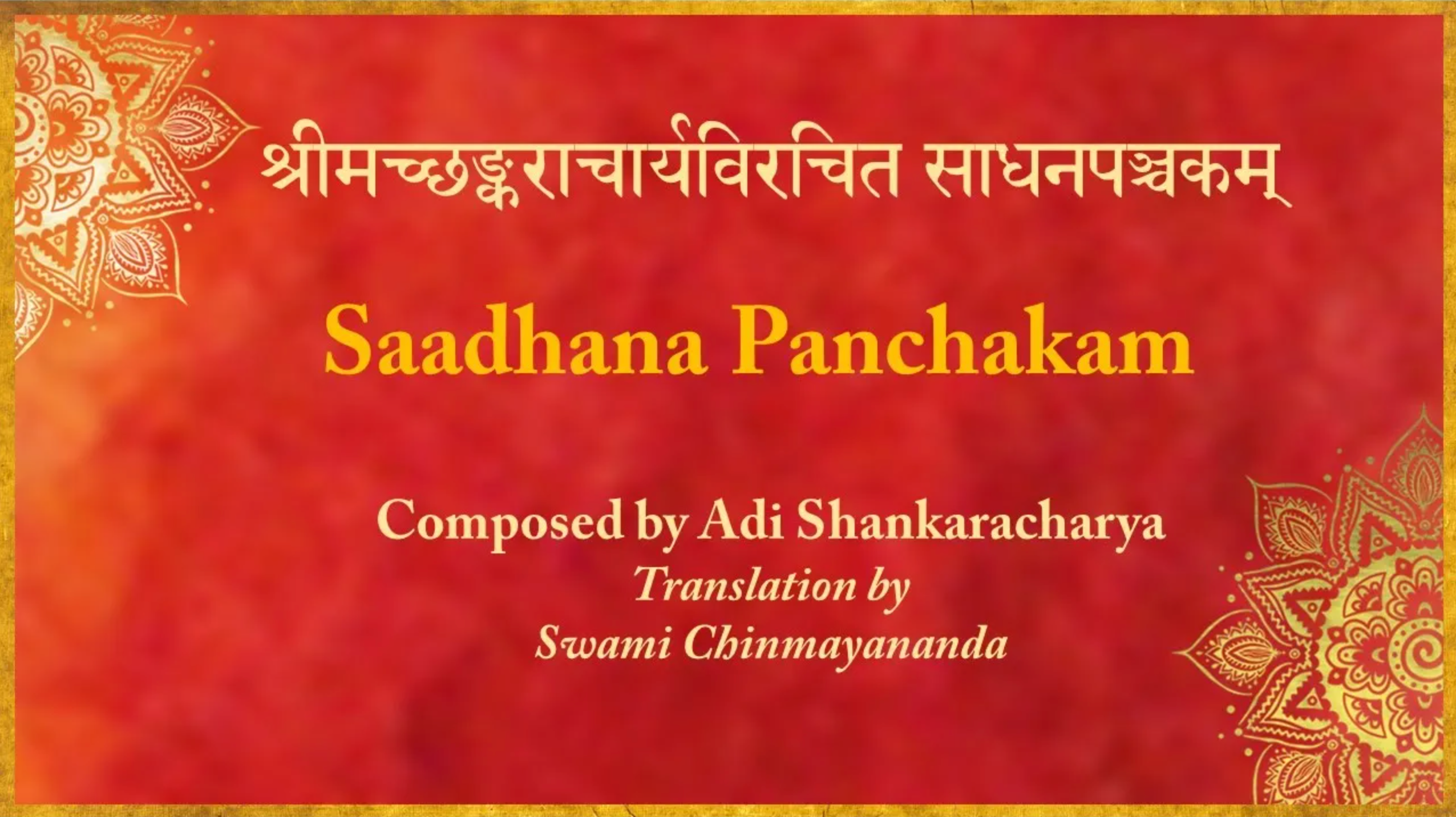 श्रीमच्छङ्कराचार्यविरचित साधनपञ्चकम्

Saadhana Panchakam

Composed by Adi Shankaracharya
Translation by
Swami Chinmayananda